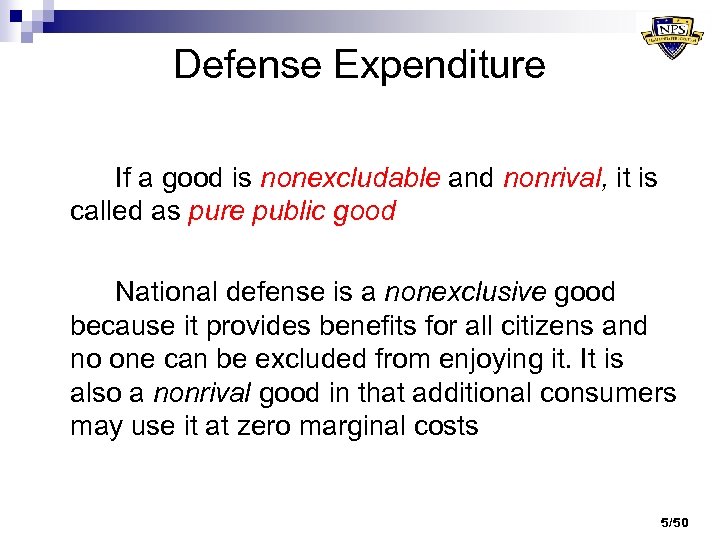 NPS

Defense Expenditure

If a good is nonexcludable and nonrival, it is called as pure public good

National defense is a nonexclusive good because it provides benefits for all citizens and no one can be excluded from enjoying it. It is also a nonrival good in that additional consumers may use it at zero marginal costs

5/50